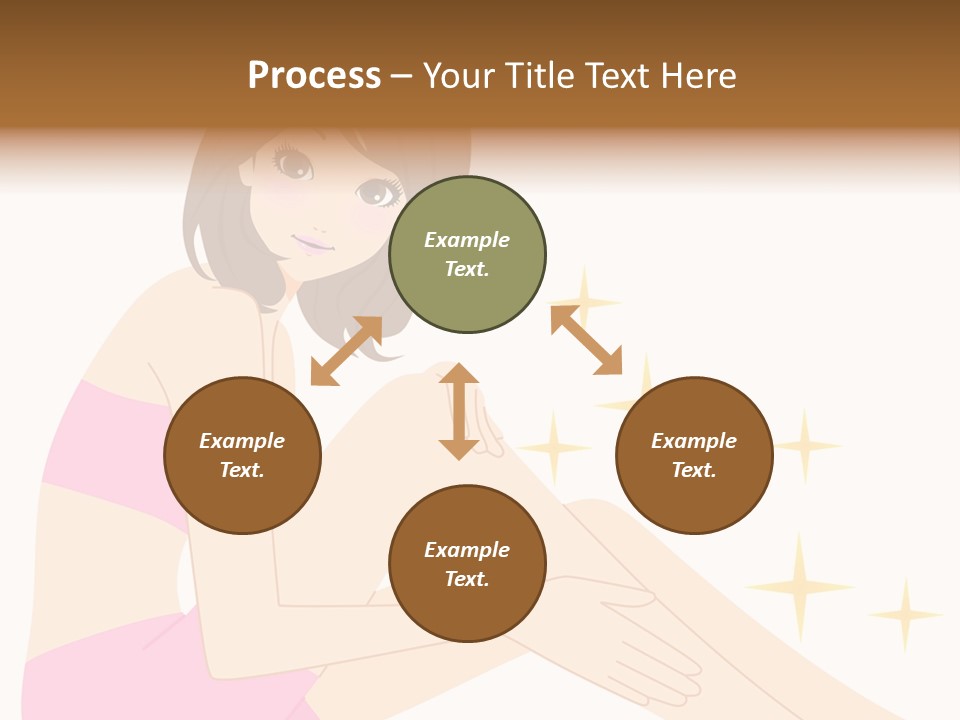 Process – Your Title Text Here

Example Text.

Example Text.

Example Text.

Example Text.